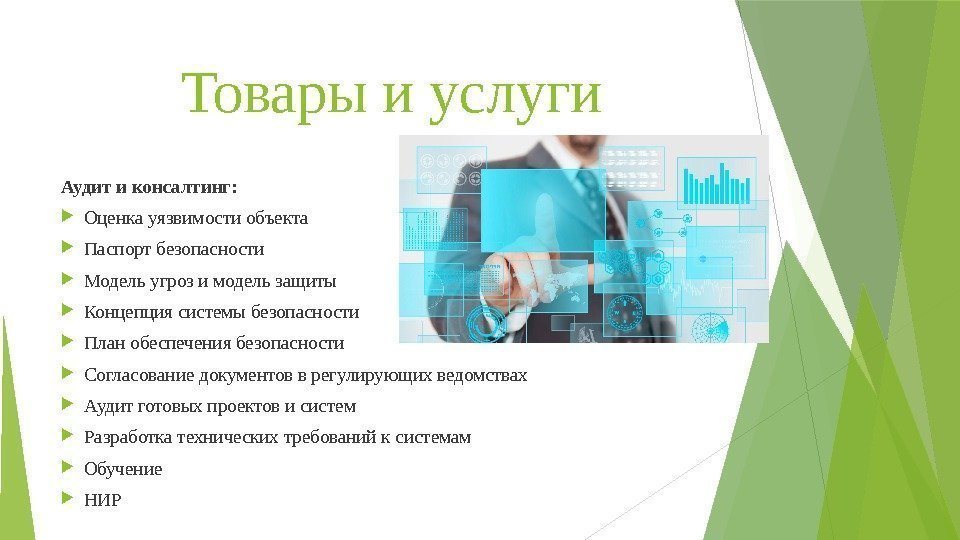 Товары и услуги

Аудит и консалтинг:

Оценка уязвимости объекта

Паспорт безопасности

Модель угроз и модель защиты

Концепция системы безопасности

План обеспечения безопасности

Согласование документов в регулирующих ведомствах

Аудит готовых проектов и систем

Разработка технических требований к системам

Обучение

НИР